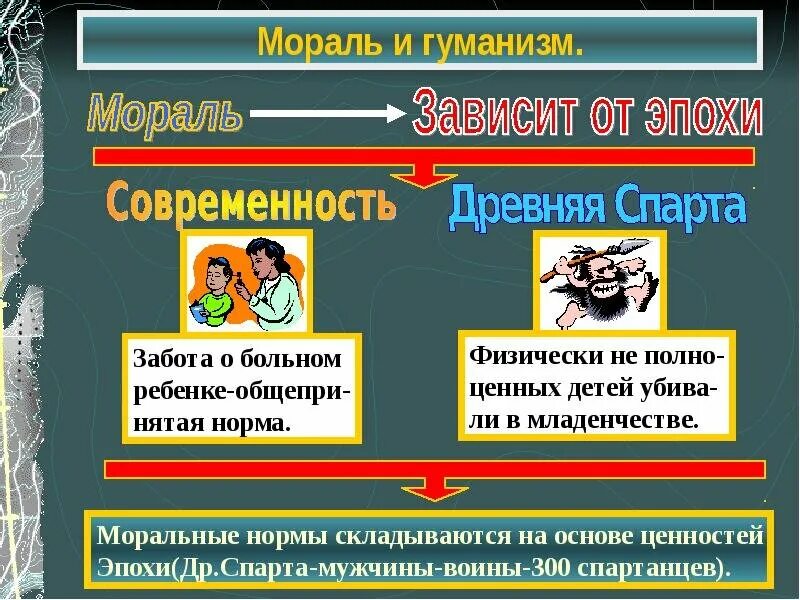 Мораль и гуманизм.

Мораль Зависит от эпохи

Современность

Древняя Спарта

Забота о больном ребенке-общепринятая норма.

Физически не полноценных детей убивали в младенчестве.

Моральные нормы складываются на основе ценностей Эпохи(Др.Спарта-мужчины-воины-300 спартанцев).